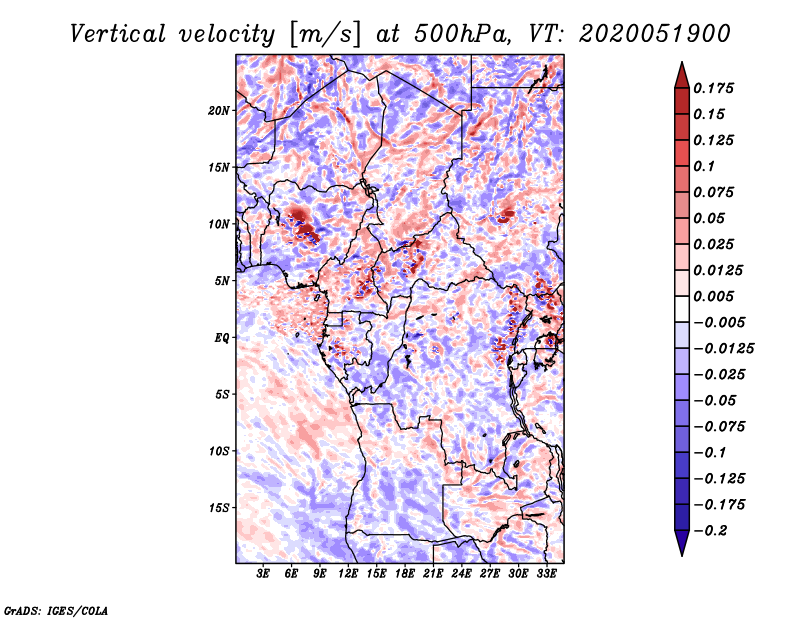 Vertical velocity [m/s] at 500hPa, VT: 2020051900

20N
15N
10N
5N
EQ
5S
10S
15S

3E 6E 9E 12E 15E 18E 21E 24E 27E 30E 33E

0.175
0.15
0.125
0.1
0.075
0.05
0.025
0.0125
0.005
−0.005
−0.0125
−0.025
−0.05
−0.075
−0.1
−0.125
−0.175
−0.2

GrADS: IGES/COLA